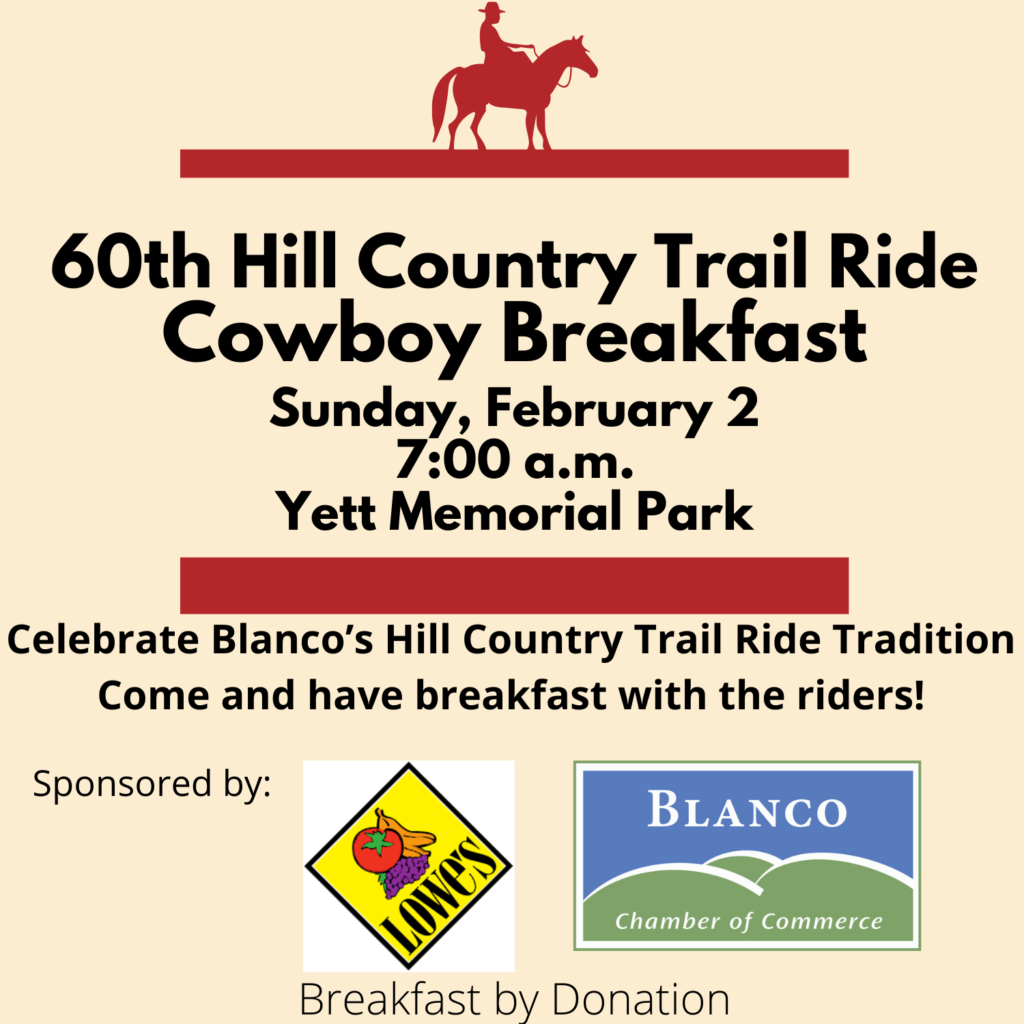 60th Hill Country Trail Ride
Cowboy Breakfast
Sunday, February 2
7:00 a.m.
Yett Memorial Park

Celebrate Blanco's Hill Country Trail Ride Tradition
Come and have breakfast with the riders!

Sponsored by:

LOWE'S

BLANCO
Chamber of Commerce

Breakfast by Donation